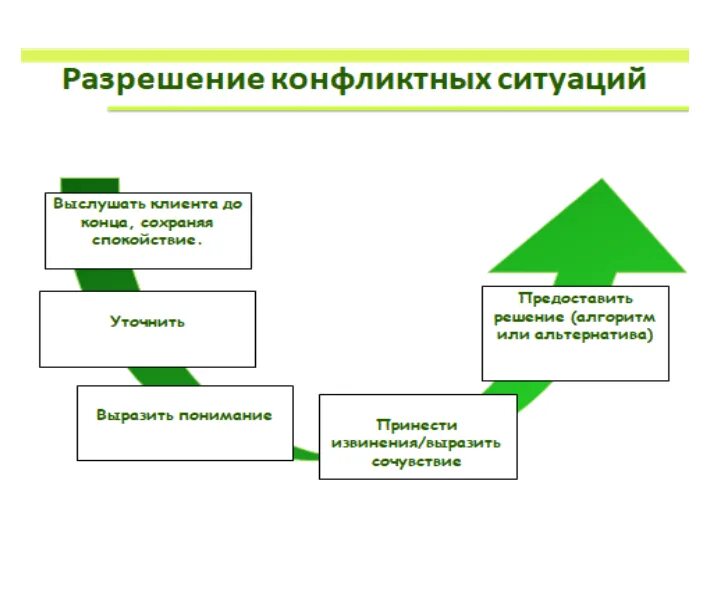 Разрешение конфликтных ситуаций

Выслушать клиента до конца, сохраняя спокойствие.

Уточнить

Выразить понимание

Принести извинения/выразить сочувствие

Предоставить решение (алгоритм или альтернатива)